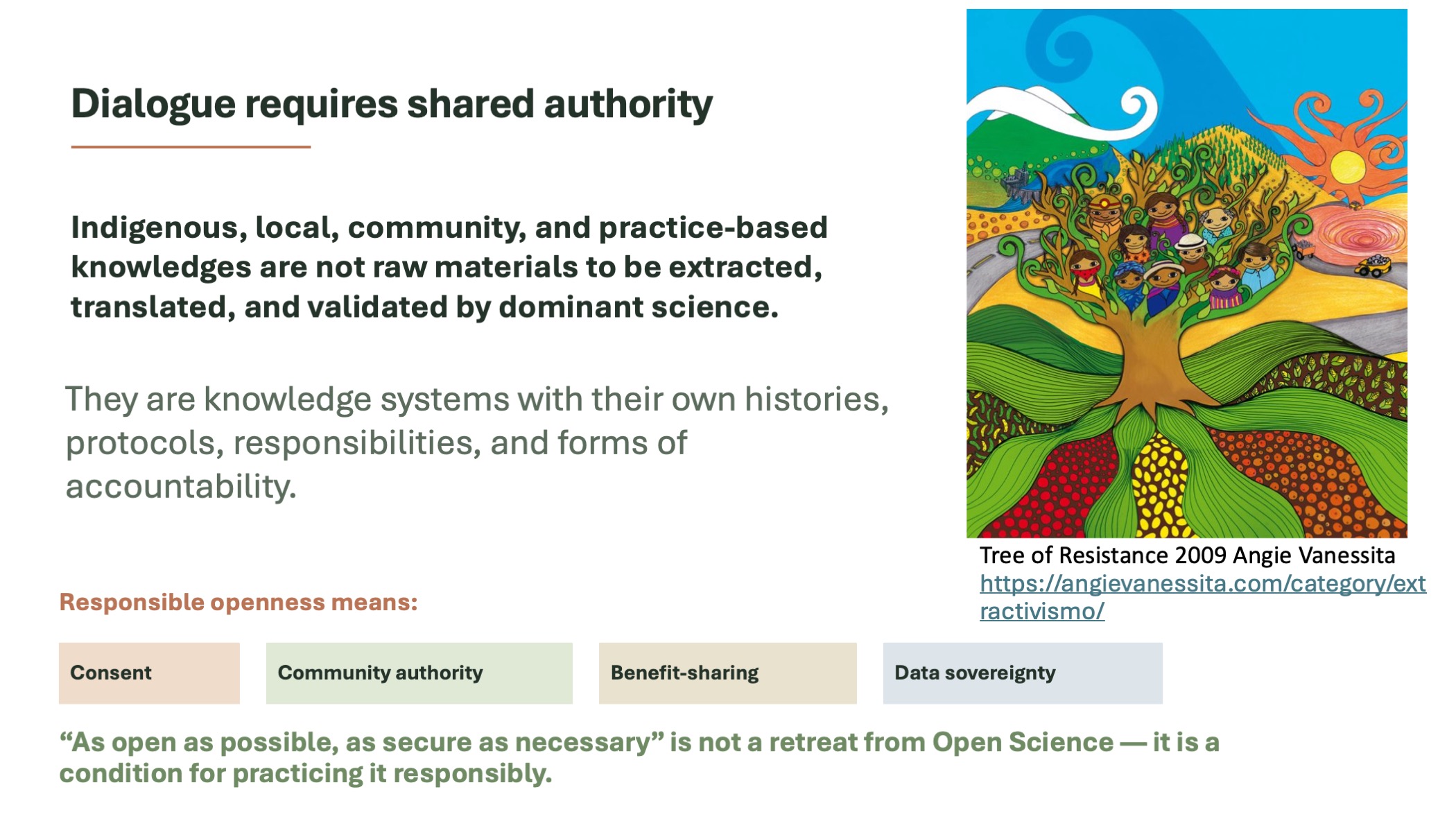 Dialogue requires shared authority

Indigenous, local, community, and practice-based knowledges are not raw materials to be extracted, translated, and validated by dominant science.

They are knowledge systems with their own histories, protocols, responsibilities, and forms of accountability.

Tree of Resistance 2009 Angie Vanessita
https://angievanessita.com/category/extractivismo/

Responsible openness means:

Consent

Community authority

Benefit-sharing

Data sovereignty

“As open as possible, as secure as necessary” is not a retreat from Open Science — it is a condition for practicing it responsibly.